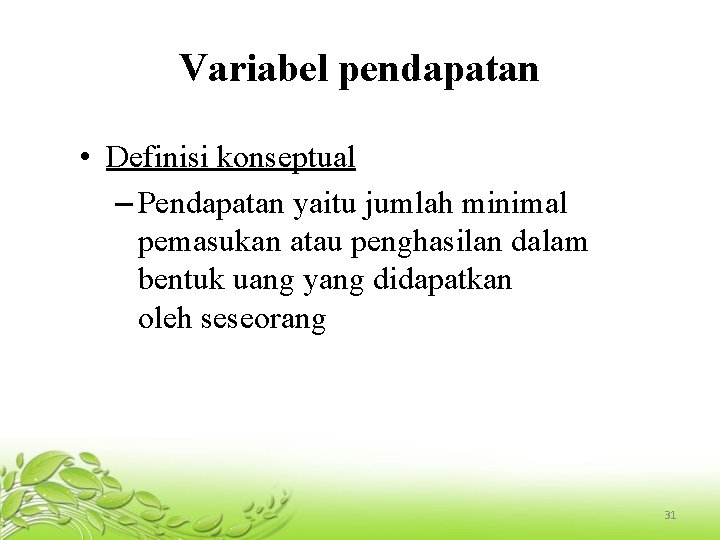 Variabel pendapatan

• Definisi konseptual
– Pendapatan yaitu jumlah minimal pemasukan atau penghasilan dalam bentuk uang yang didapatkan oleh seseorang

31